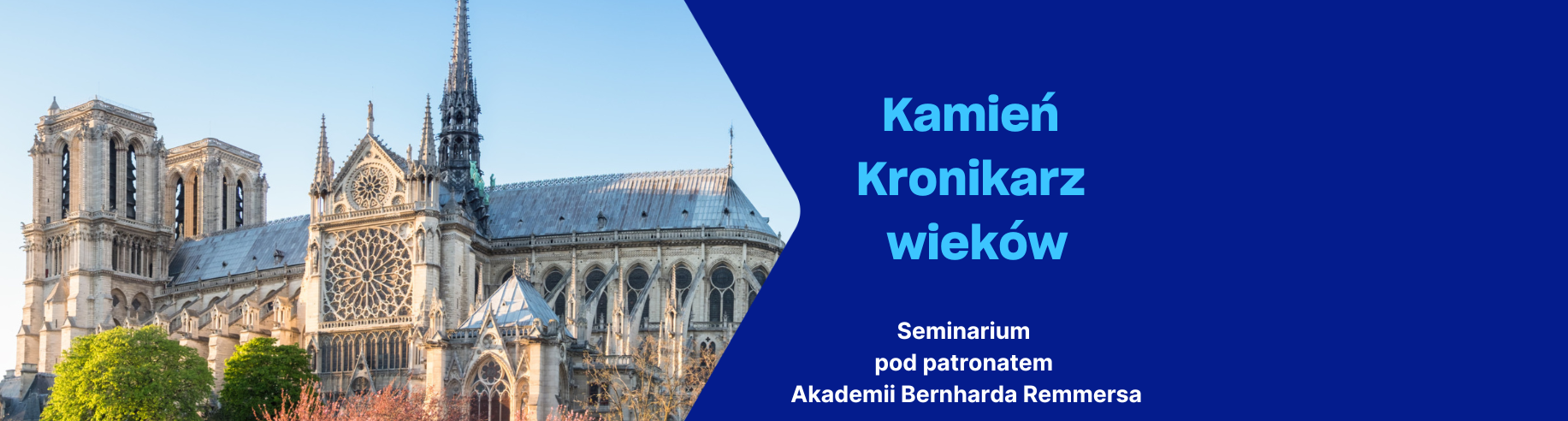 Kamień
Kronikarz
wieków

Seminarium
pod patronatem
Akademii Bernharda Remmersa